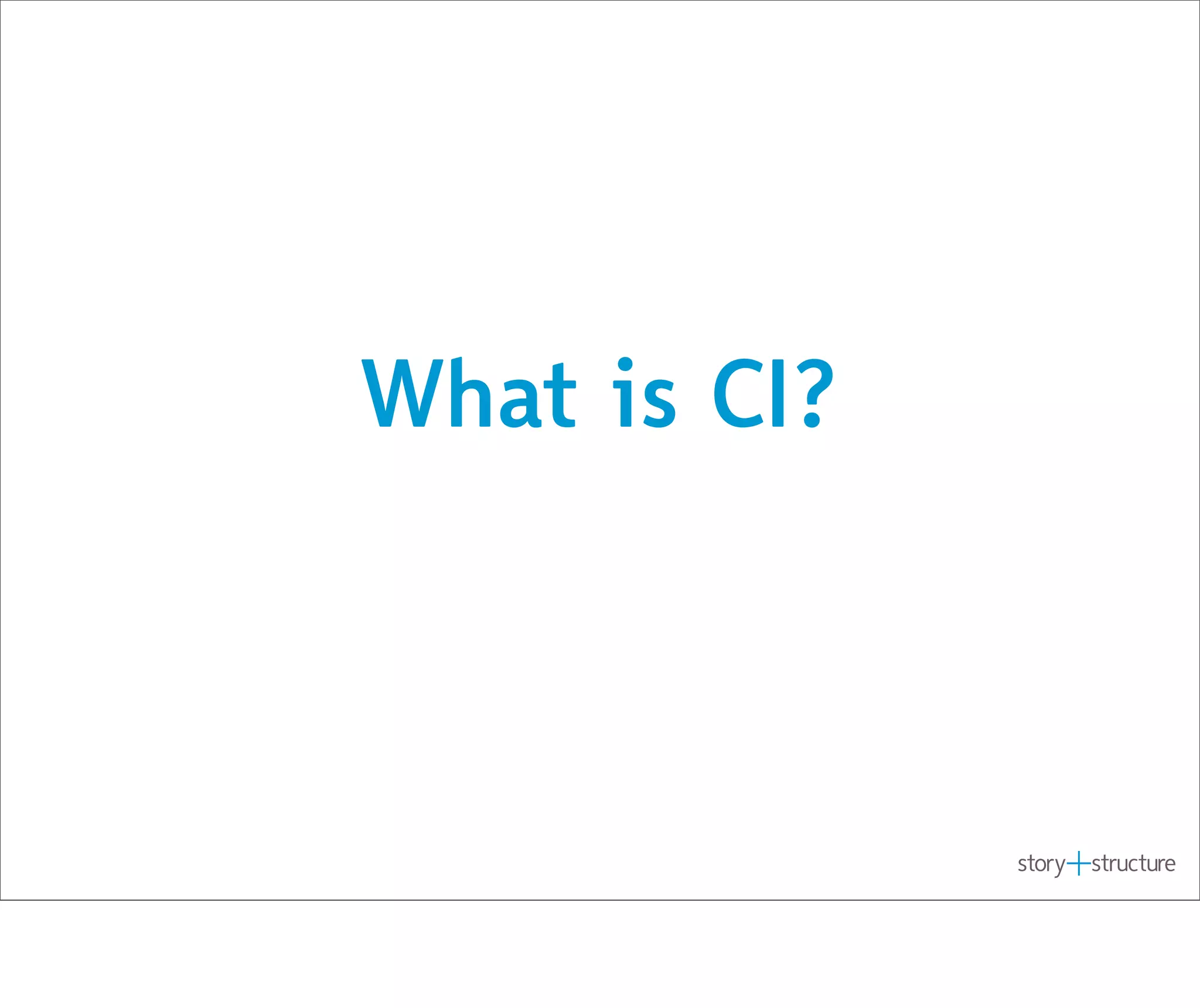 What is CI?

story+structure